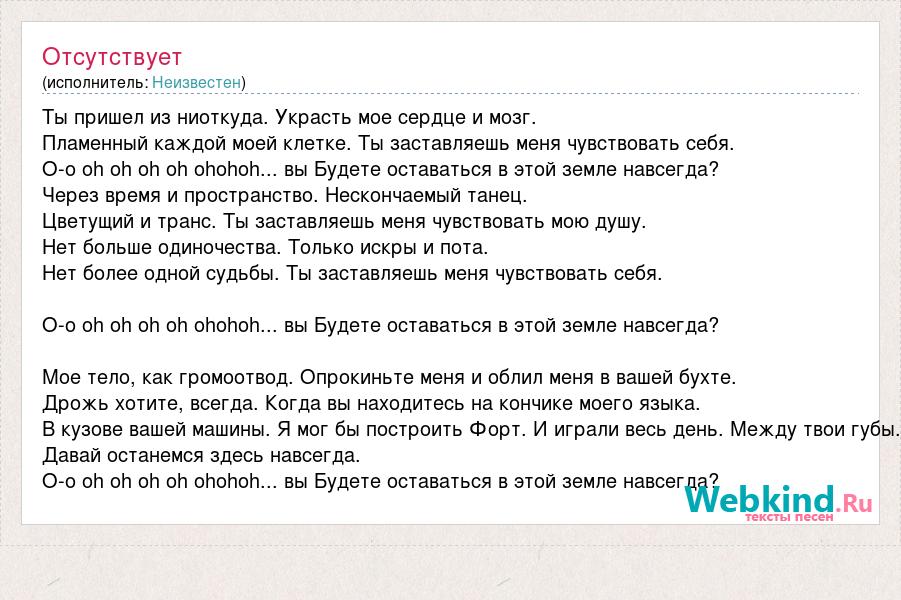 Отсутствует
(исполнитель: Неизвестен)

Ты пришел из ниоткуда. Украсть мое сердце и мозг.
Пламенный каждой моей клетке. Ты заставляешь меня чувствовать себя.
О-о oh oh oh oh ohohoh... вы Будете оставаться в этой земле навсегда?
Через время и пространство. Нескончаемый танец.
Цветущий и транс. Ты заставляешь меня чувствовать мою душу.
Нет больше одиночества. Только искры и пота.
Нет более одной судьбы. Ты заставляешь меня чувствовать себя.

О-о oh oh oh oh ohohoh... вы Будете оставаться в этой земле навсегда?

Мое тело, как громоотвод. Опрокиньте меня и облил меня в вашей бухте.
Дрожь хотите, всегда. Когда вы находитесь на кончике моего языка.
В кузове вашей машины. Я мог бы построить Форт. И играли весь день. Между твои губы.
Давай останемся здесь навсегда.
О-о oh oh oh oh ohohoh... вы Будете оставаться в этой земле навсегда?

Webkind.Ru
тексты песен